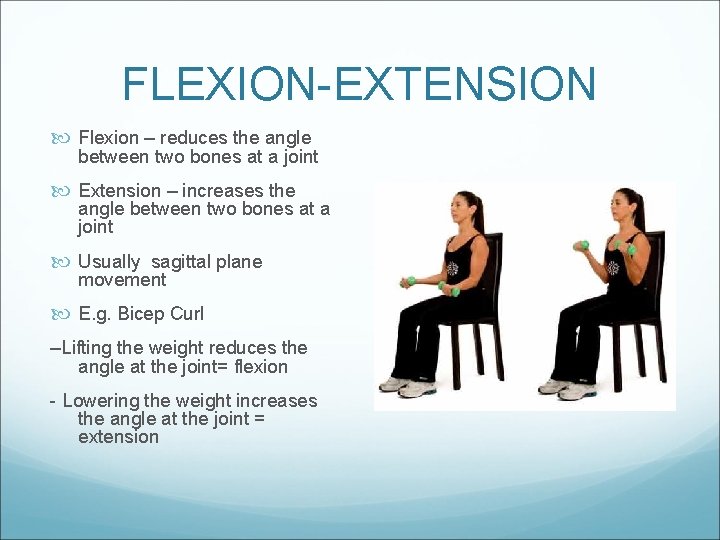 FLEXION-EXTENSION

Flexion – reduces the angle between two bones at a joint

Extension – increases the angle between two bones at a joint

Usually sagittal plane movement

E.g. Bicep Curl

–Lifting the weight reduces the angle at the joint= flexion

- Lowering the weight increases the angle at the joint = extension